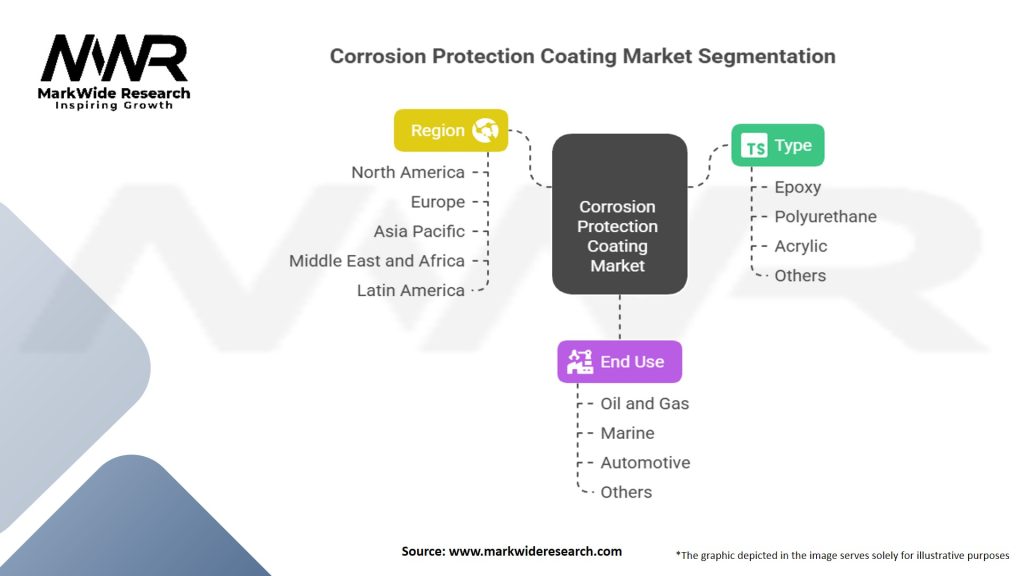 MWR
MarkWide Research
Inspiring Growth

Corrosion Protection Coating Market Segmentation

Region
North America
Europe
Asia Pacific
Middle East and Africa
Latin America

Corrosion Protection Coating Market

TS Type
Epoxy
Polyurethane
Acrylic
Others

End Use
Oil and Gas
Marine
Automotive
Others

Source: www.markwideresearch.com

*The graphic depicted in the image serves solely for illustrative purposes